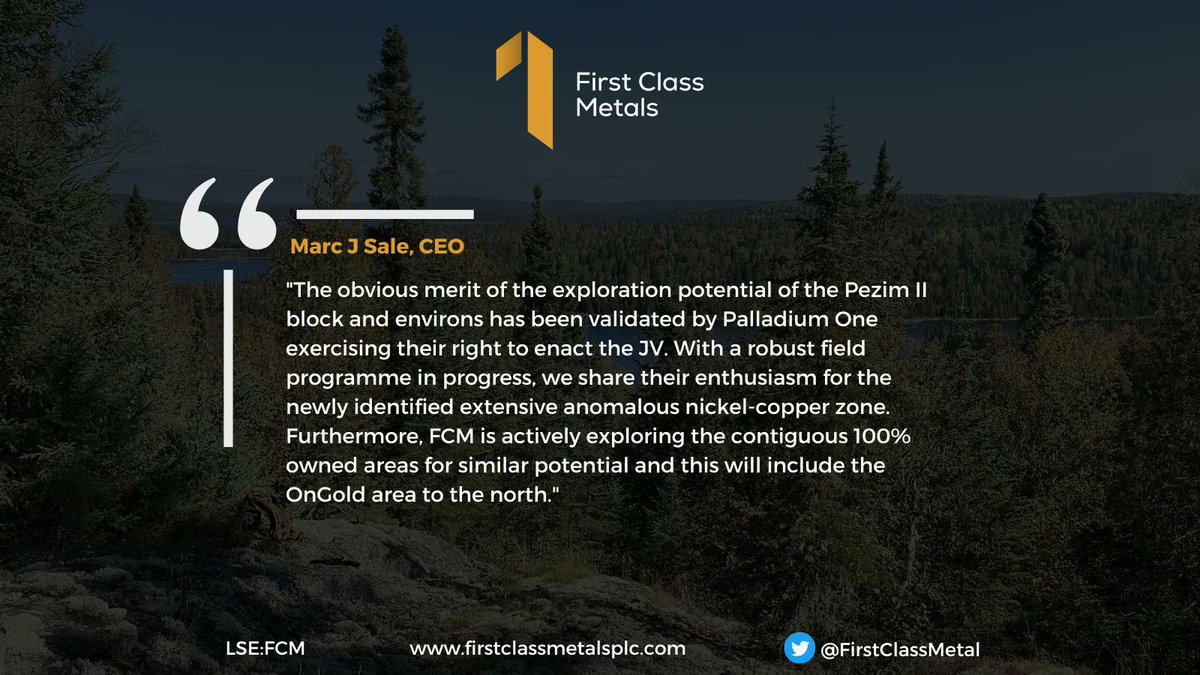 First Class Metals

Marc J Sale, CEO

"The obvious merit of the exploration potential of the Pezim II block and environs has been validated by Palladium One exercising their right to enact the JV. With a robust field programme in progress, we share their enthusiasm for the newly identified extensive anomalous nickel-copper zone. Furthermore, FCM is actively exploring the contiguous 100% owned areas for similar potential and this will include the OnGold area to the north."

LSE:FCM

www.firstclassmetalsplc.com

@FirstClassMetal